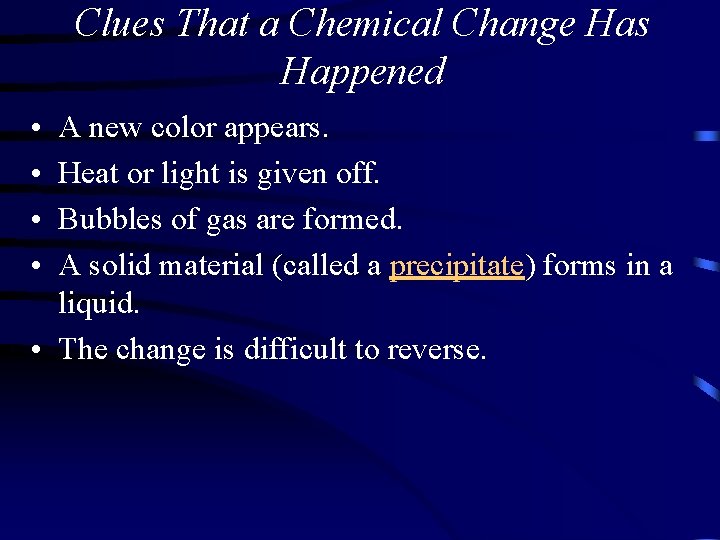 Clues That a Chemical Change Has Happened

• A new color appears.
• Heat or light is given off.
• Bubbles of gas are formed.
• A solid material (called a precipitate) forms in a liquid.
• The change is difficult to reverse.